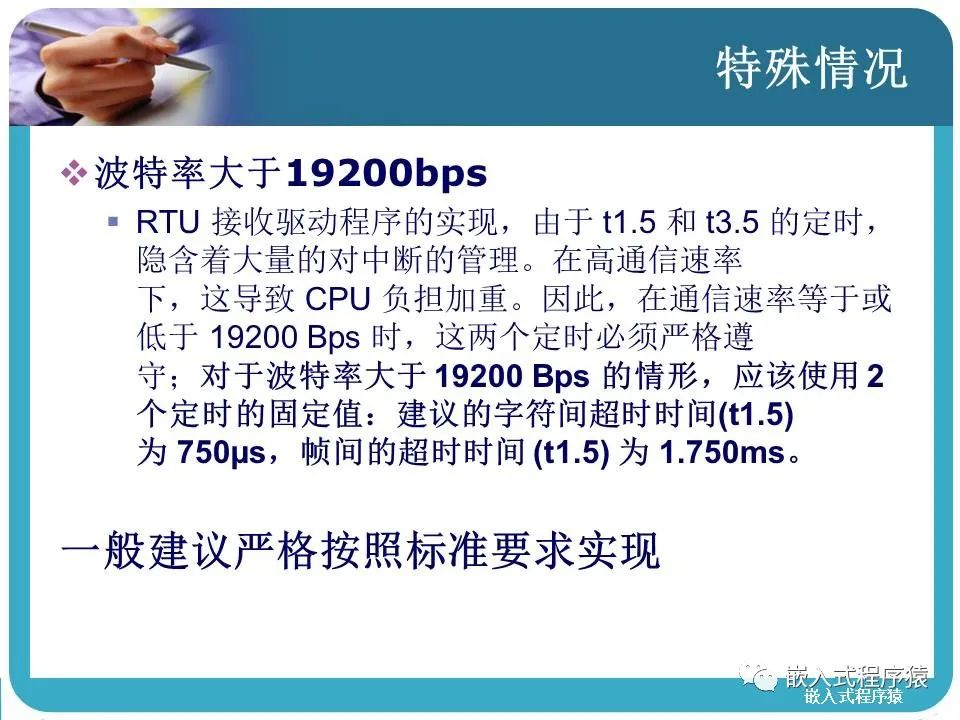 特殊情况

❖ 波特率大于19200bps

▪ RTU 接收驱动程序的实现，由于 t1.5 和 t3.5 的定时，隐含着大量的对中断的管理。在高通信速率下，这导致 CPU 负担加重。因此，在通信速率等于或低于 19200 Bps 时，这两个定时必须严格遵守；对于波特率大于 19200 Bps 的情形，应该使用 2 个定时的固定值：建议的字符间超时时间(t1.5) 为 750μs，帧间的超时时间 (t1.5) 为 1.750ms。

一般建议严格按照标准要求实现

嵌入式程序猿
嵌入式程序猿